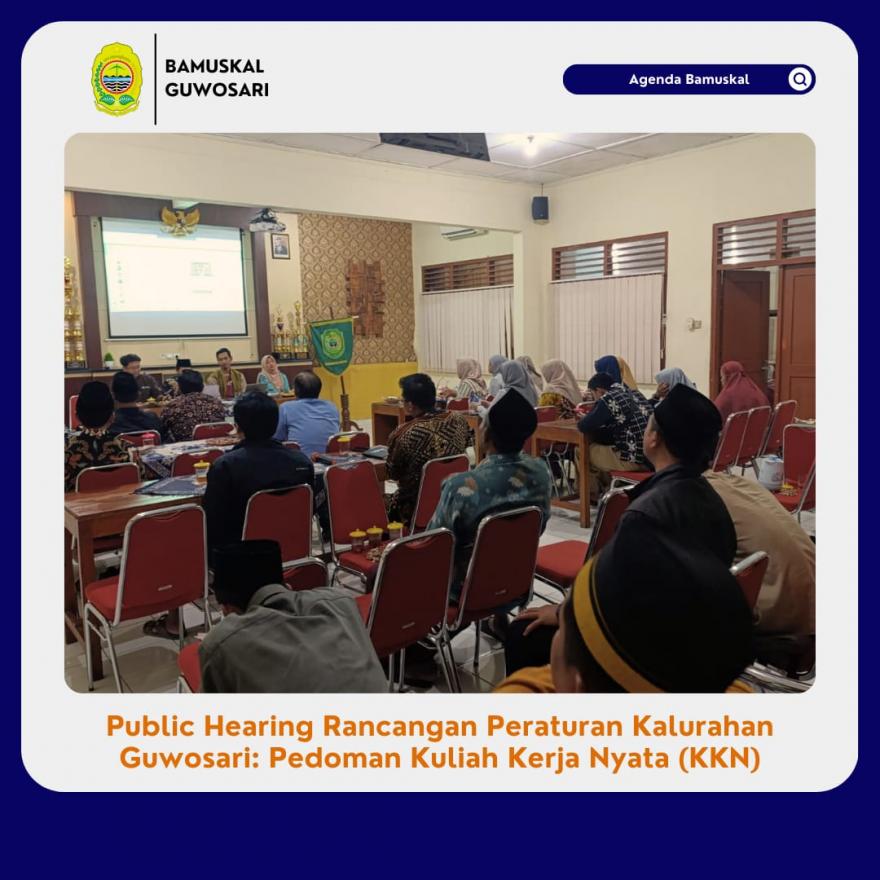 BAMUSKAL
GUWOSARI

Agenda Bamuskal

Public Hearing Rancangan Peraturan Kalurahan Guwosari: Pedoman Kuliah Kerja Nyata (KKN)